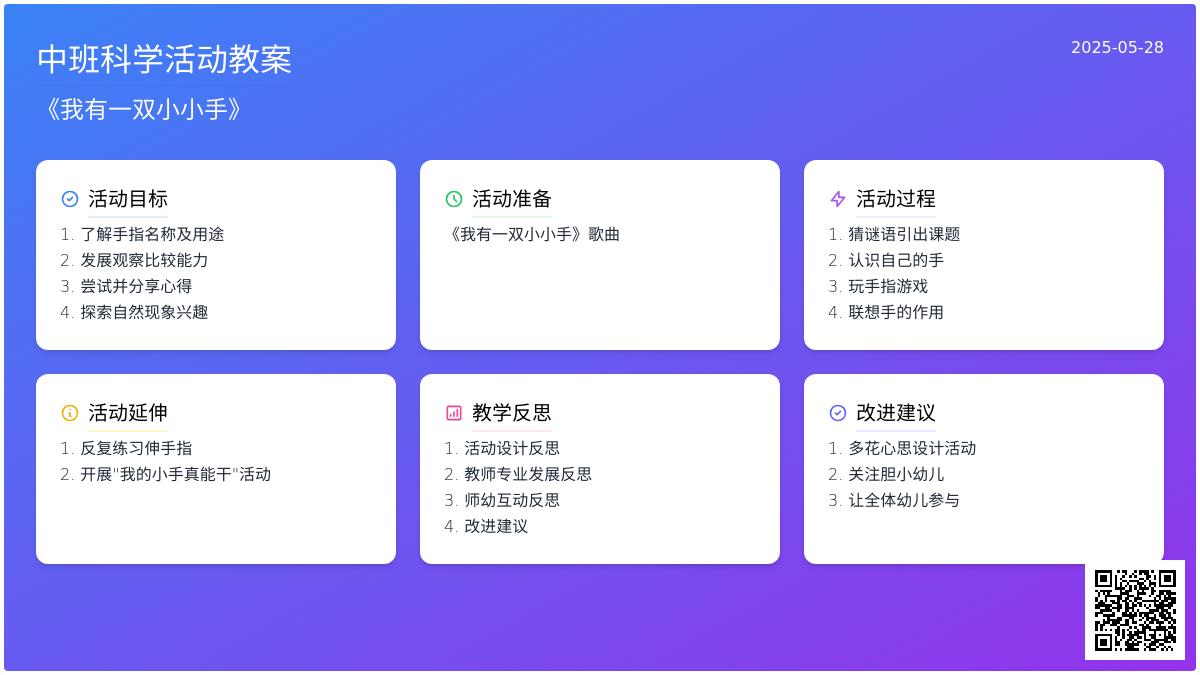 中班科学活动教案

2025-05-28

《我有一双小小手》

活动目标

1. 了解手指名称及用途
2. 发展观察比较能力
3. 尝试并分享心得
4. 探索自然现象兴趣

活动准备

《我有一双小小手》歌曲

活动过程

1. 猜谜语引出课题
2. 认识自己的手
3. 玩手指游戏
4. 联想手的作用

活动延伸

1. 反复练习伸手指
2. 开展"我的小手真能干"活动

教学反思

1. 活动设计反思
2. 教师专业发展反思
3. 师幼互动反思
4. 改进建议

改进建议

1. 多花心思设计活动
2. 关注胆小幼儿
3. 让全体幼儿参与